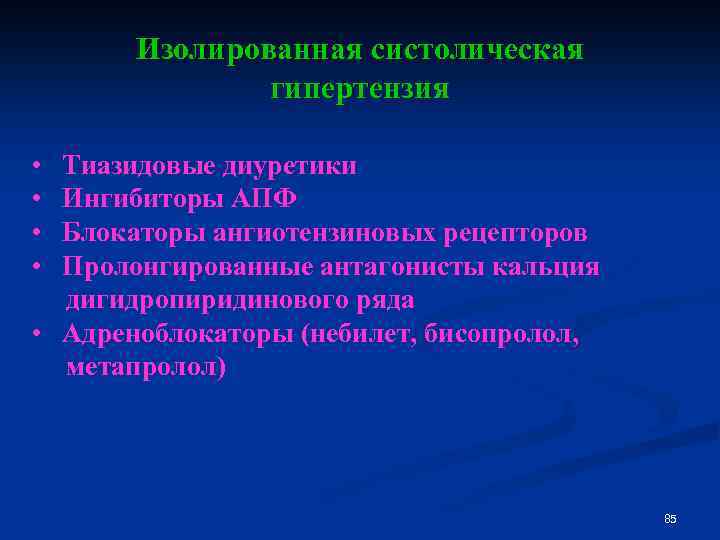 Изолированная систолическая гипертензия

• Тиазидовые диуретики
• Ингибиторы АПФ
• Блокаторы ангиотензиновых рецепторов
• Пролонгированные антагонисты кальция дигидропиридинового ряда
• Адреноблокаторы (небилет, бисопролол, метапролол)

85